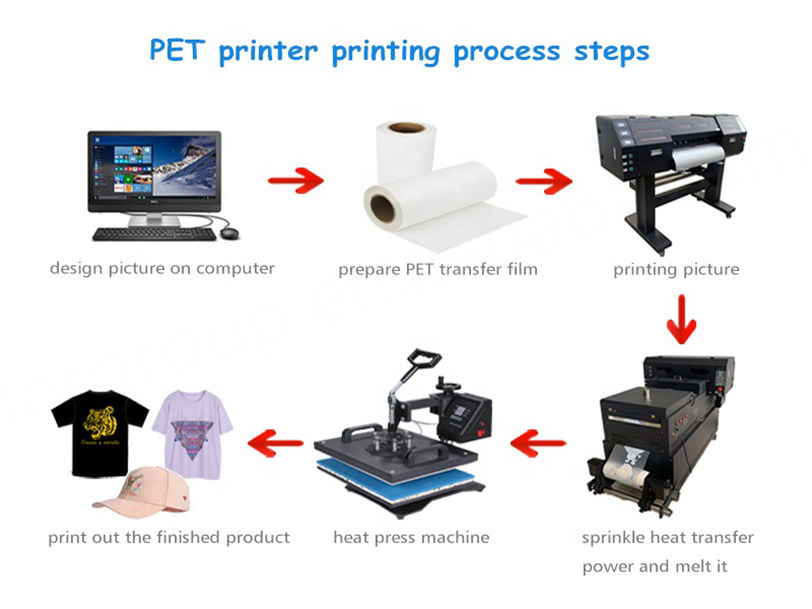 PET printer printing process steps

design picture on computer

prepare PET transfer film

printing picture

sprinkle heat transfer power and melt it

heat press machine

print out the finished product